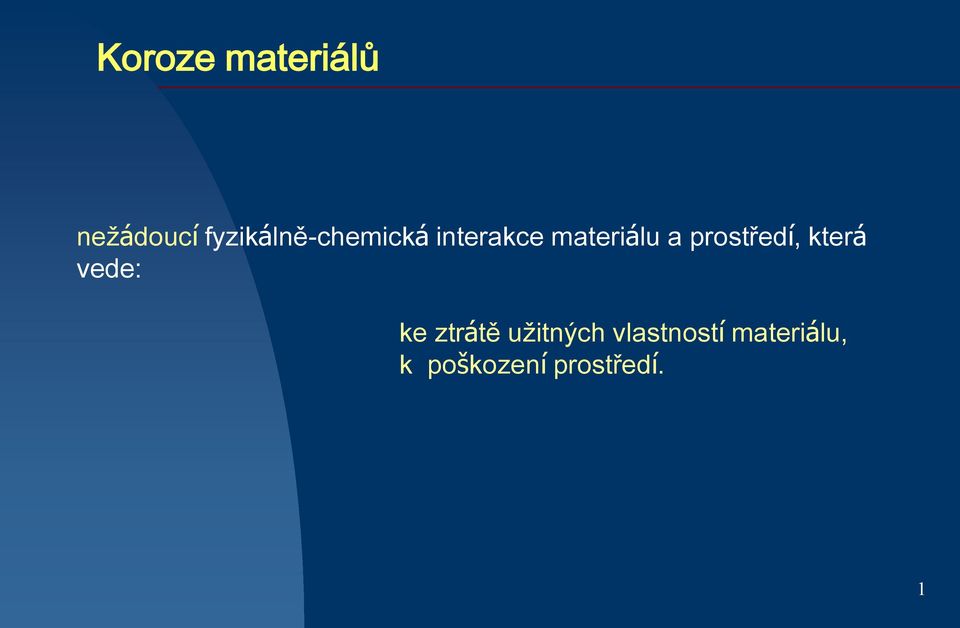 Koroze materiálů

nežádoucí fyzikálně-chemická interakce materiálu a prostředí, která vede:

ke ztrátě užitných vlastností materiálu,
k poškození prostředí.

1